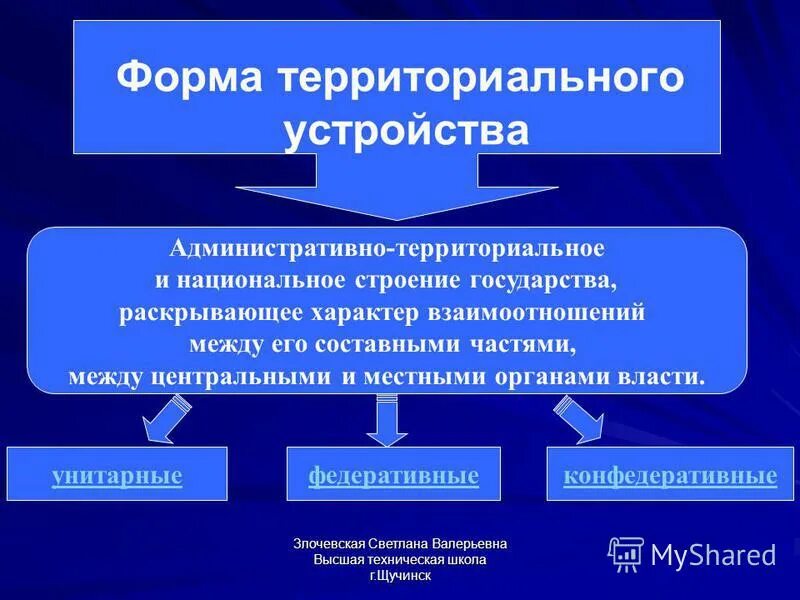 Форма территориального устройства

Административно-территориальное и национальное строение государства, раскрывающее характер взаимоотношений между его составными частями, между центральными и местными органами власти.

унитарные

федеративные

конфедеративные

Злочевская Светлана Валерьевна
Высшая техническая школа
г.Щучинск

MyShared